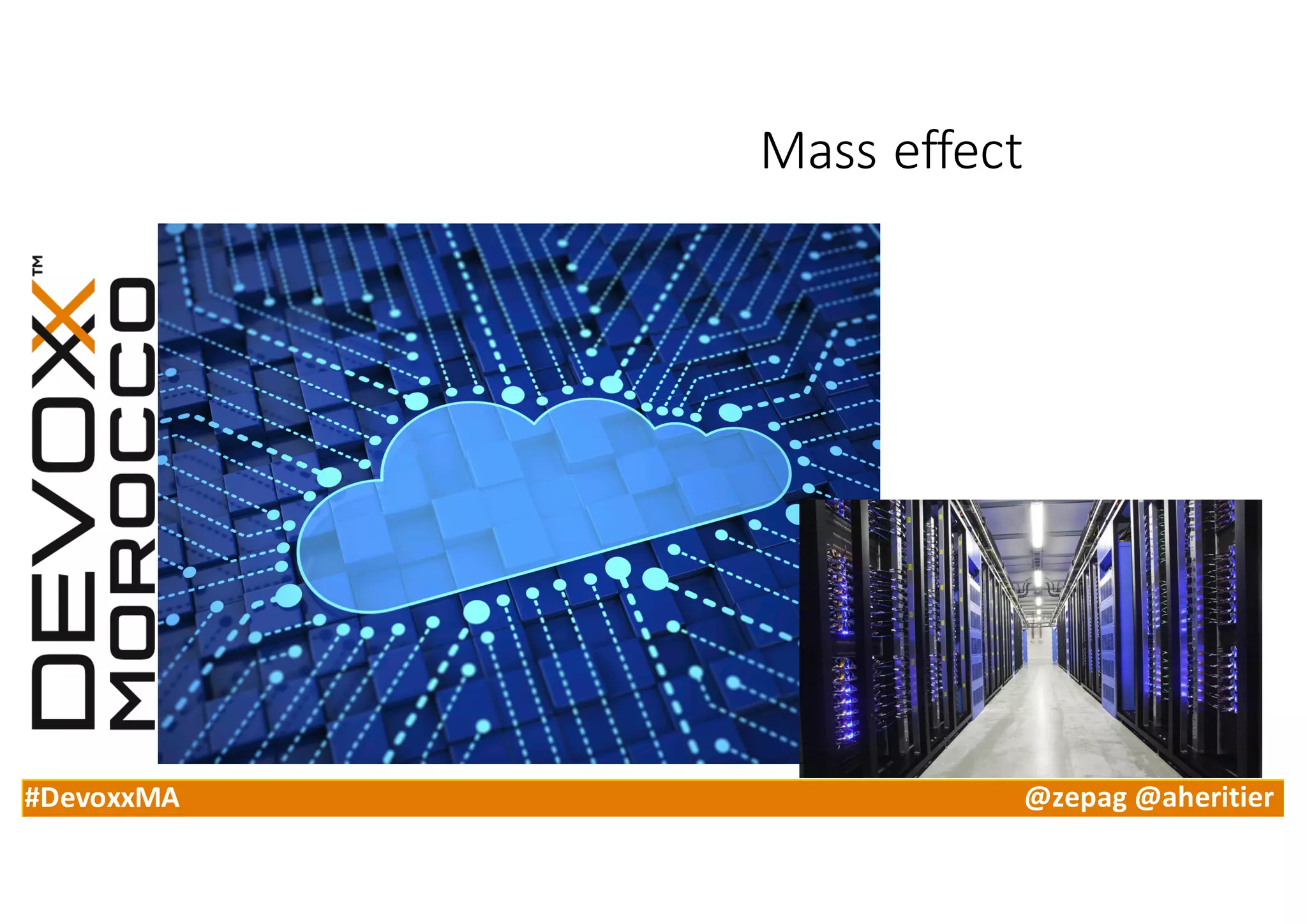 Mass effect

DEVOXX™
MOROCCO

#DevoxxMA

@zepag @aheritier